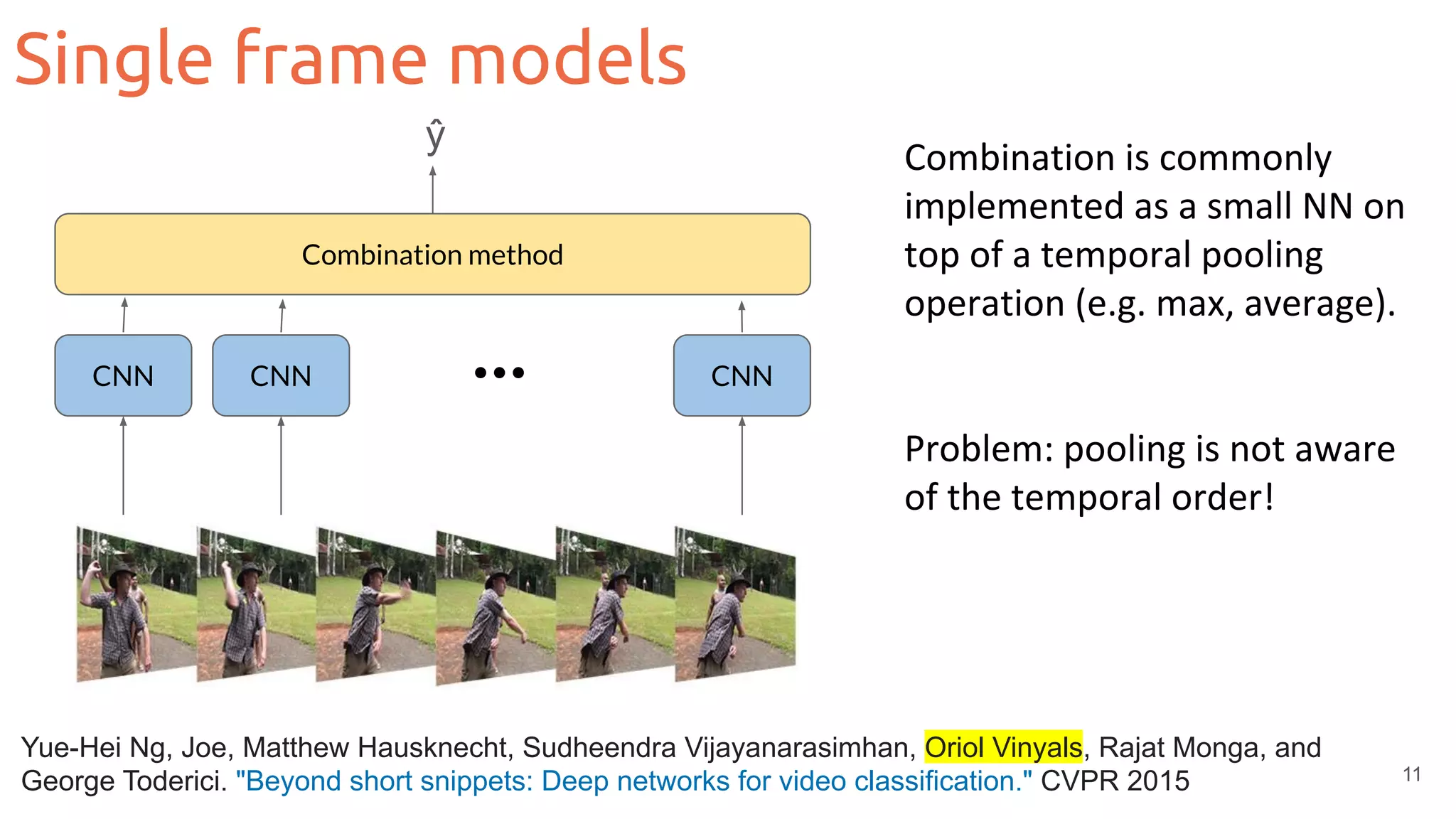 Single frame models

$\hat{y}$

Combination method

CNN

CNN

•••

CNN

Combination is commonly implemented as a small NN on top of a temporal pooling operation (e.g. max, average).

Problem: pooling is not aware of the temporal order!

Yue-Hei Ng, Joe, Matthew Hausknecht, Sudheendra Vijayanarasimhan, Oriol Vinyals, Rajat Monga, and George Toderici. "Beyond short snippets: Deep networks for video classification." CVPR 2015

11